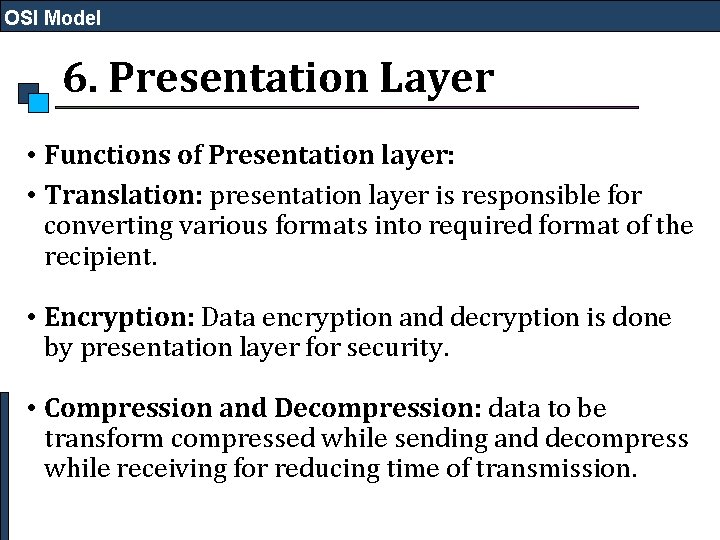 OSI Model

6. Presentation Layer

• Functions of Presentation layer:

• Translation: presentation layer is responsible for converting various formats into required format of the recipient.

• Encryption: Data encryption and decryption is done by presentation layer for security.

• Compression and Decompression: data to be transform compressed while sending and decompress while receiving for reducing time of transmission.